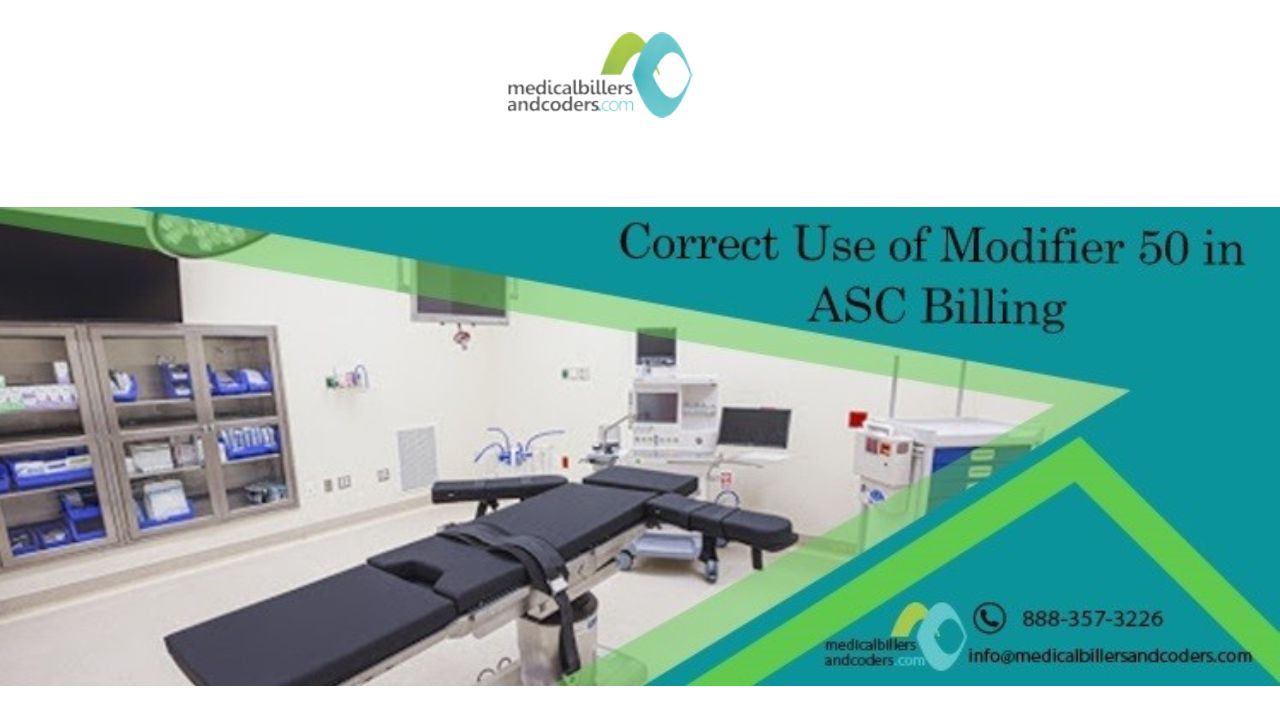 medicalbillers andcoders.com

Correct Use of Modifier 50 in ASC Billing

medicalbillers andcoders.com

888-357-3226

info@medicalbillersandcoders.com